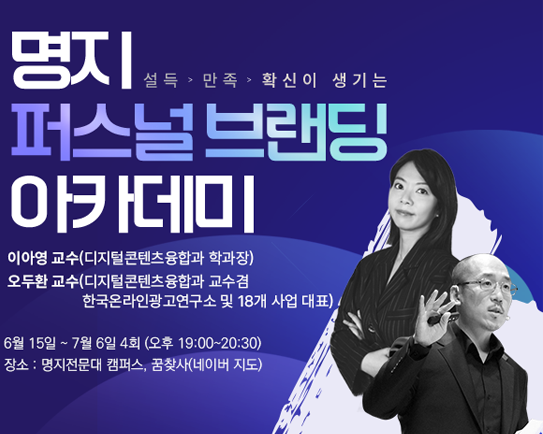 명지

설득 > 만족 > 확신이 생기는

퍼스널 브랜딩 아카데미

이아영 교수(디지털콘텐츠융합과 학과장)
오두환 교수(디지털콘텐츠융합과 교수겸
한국온라인광고연구소 및 18개 사업 대표)

6월 15일 ~ 7월 6일 4회 (오후 19:00~20:30)
장소 : 명지전문대 캠퍼스, 꿈찾사(네이버 지도)